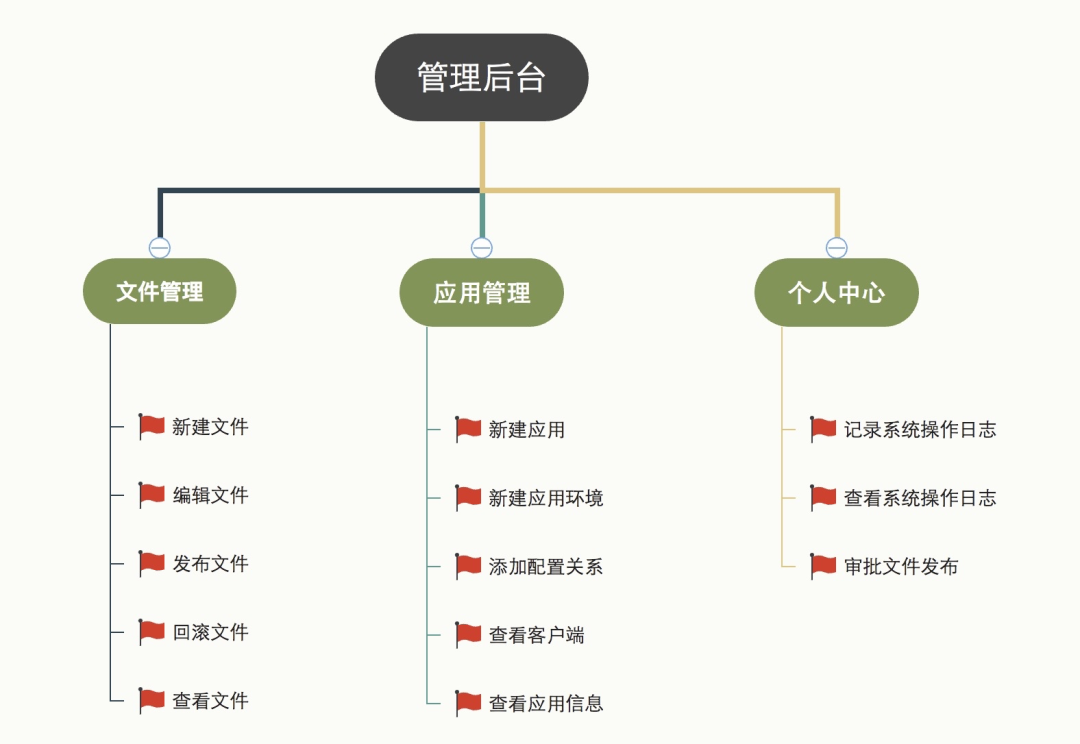 管理后台

文件管理

新建文件

编辑文件

发布文件

回滚文件

查看文件

应用管理

新建应用

新建应用环境

添加配置关系

查看客户端

查看应用信息

个人中心

记录系统操作日志

查看系统操作日志

审批文件发布